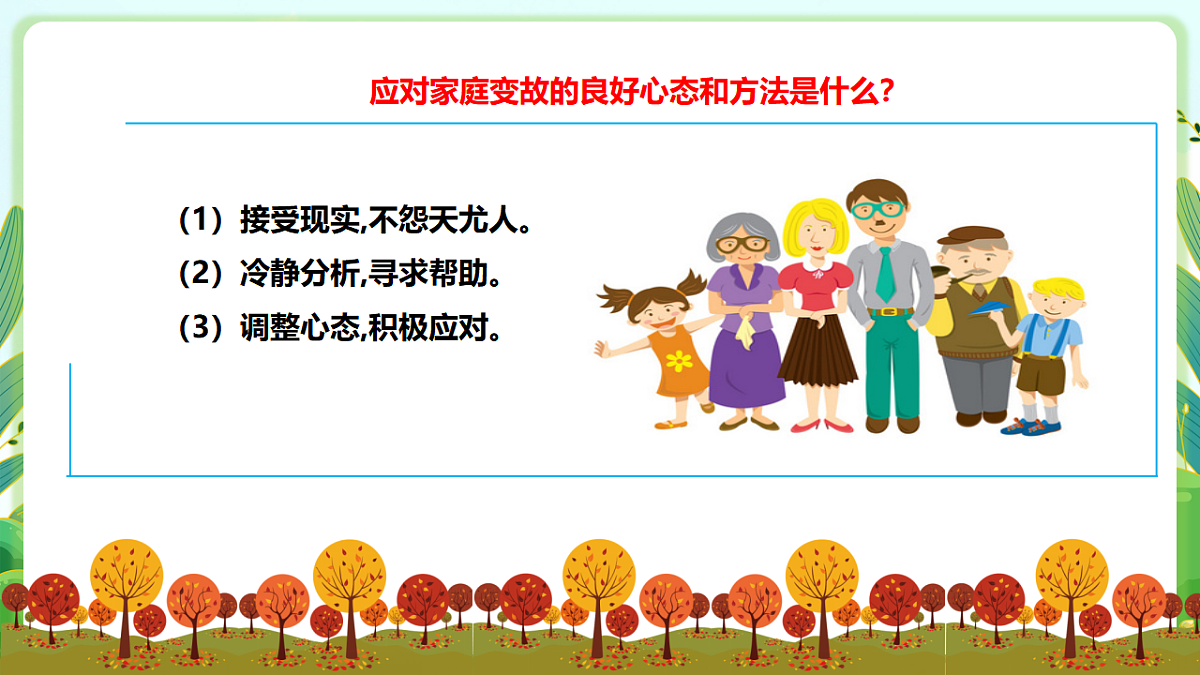 应对家庭变故的良好心态和方法是什么?

（1）接受现实,不怨天尤人。

（2）冷静分析,寻求帮助。

（3）调整心态,积极应对。